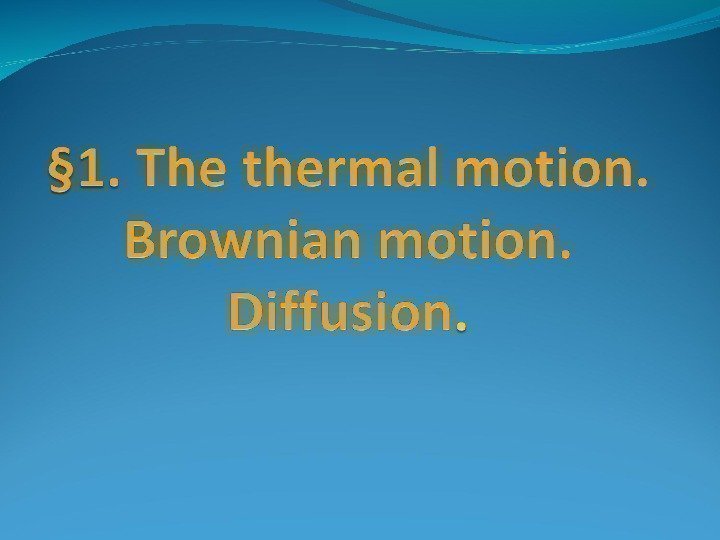 §1. The thermal motion. Brownian motion. Diffusion.